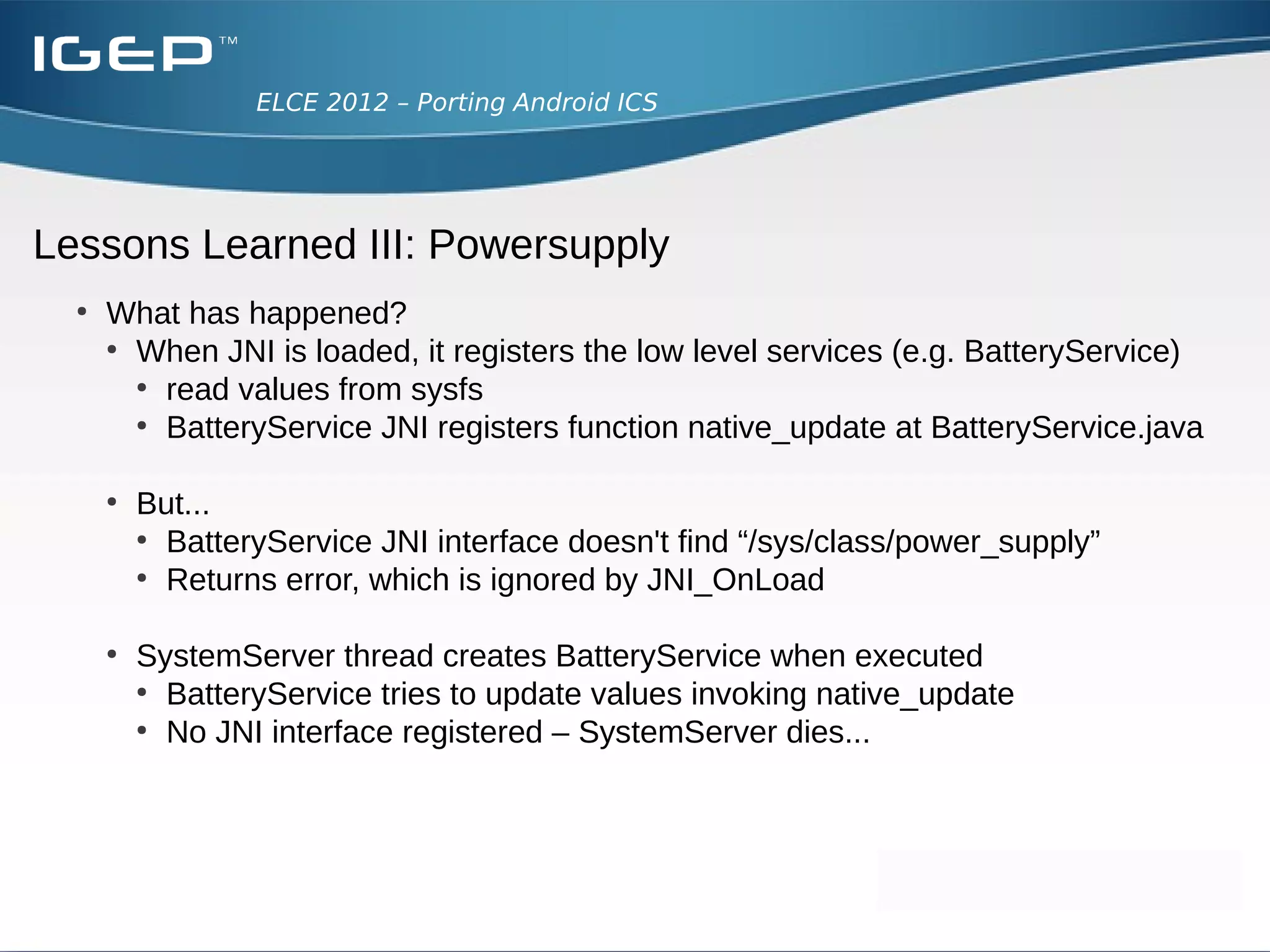 IGEP™

ELCE 2012 – Porting Android ICS

Lessons Learned III: Powersupply

• What has happened?
  • When JNI is loaded, it registers the low level services (e.g. BatteryService)
    • read values from sysfs
    • BatteryService JNI registers function native_update at BatteryService.java

  • But...
    • BatteryService JNI interface doesn't find “/sys/class/power_supply”
    • Returns error, which is ignored by JNI_OnLoad

  • SystemServer thread creates BatteryService when executed
    • BatteryService tries to update values invoking native_update
    • No JNI interface registered – SystemServer dies...